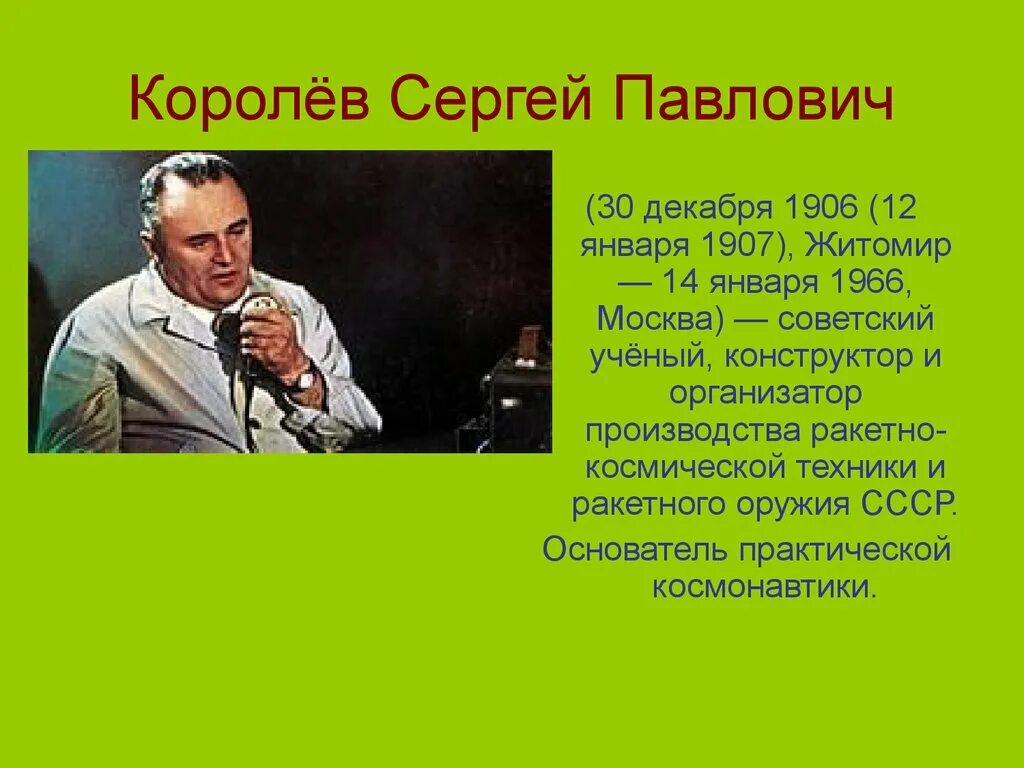 Королёв Сергей Павлович

(30 декабря 1906 (12 января 1907), Житомир — 14 января 1966, Москва) — советский учёный, конструктор и организатор производства ракетно-космической техники и ракетного оружия СССР.

Основатель практической космонавтики.